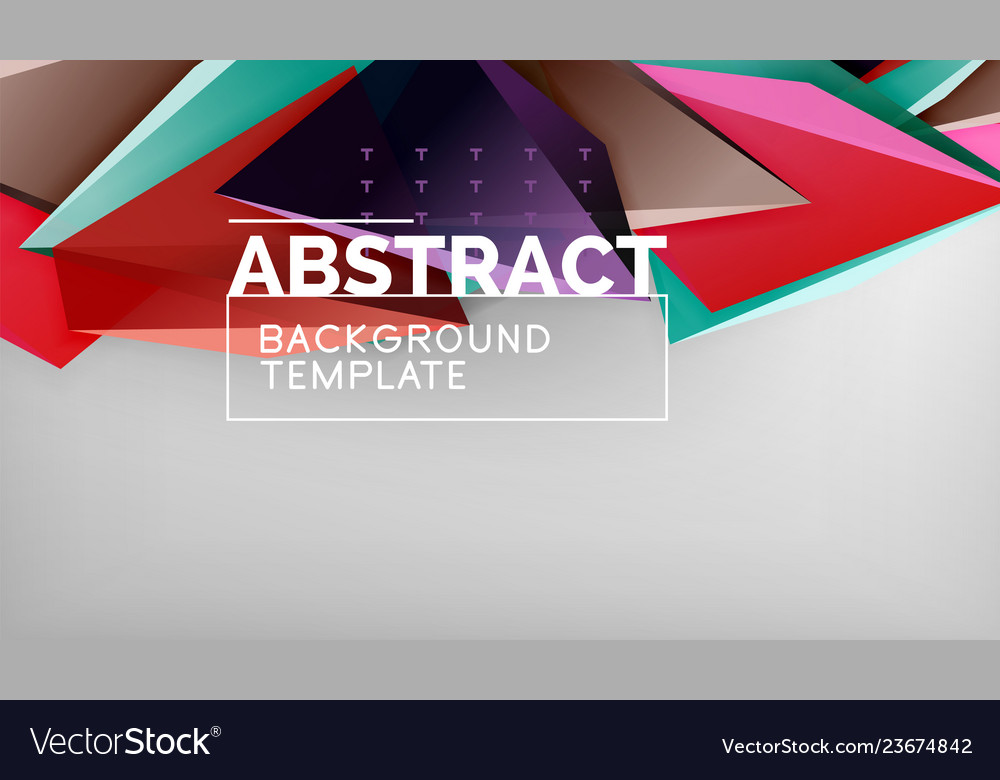 ABSTRACT
BACKGROUND TEMPLATE

VectorStock®

VectorStock.com/23674842